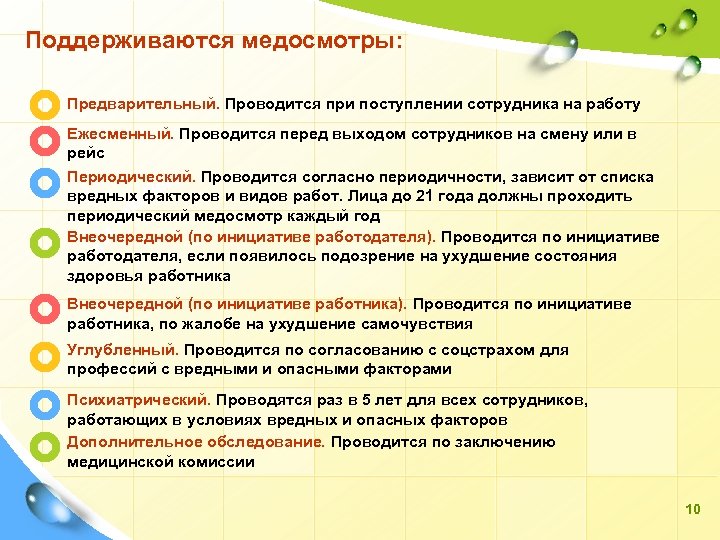 Поддерживаются медосмотры:

Предварительный. Проводится при поступлении сотрудника на работу

Ежесменный. Проводится перед выходом сотрудников на смену или в рейс

Периодический. Проводится согласно периодичности, зависит от списка вредных факторов и видов работ. Лица до 21 года должны проходить периодический медосмотр каждый год

Внеочередной (по инициативе работодателя). Проводится по инициативе работодателя, если появилось подозрение на ухудшение состояния здоровья работника

Внеочередной (по инициативе работника). Проводится по инициативе работника, по жалобе на ухудшение самочувствия

Углубленный. Проводится по согласованию с соцстрахом для профессий с вредными и опасными факторами

Психиатрический. Проводятся раз в 5 лет для всех сотрудников, работающих в условиях вредных и опасных факторов

Дополнительное обследование. Проводится по заключению медицинской комиссии

10